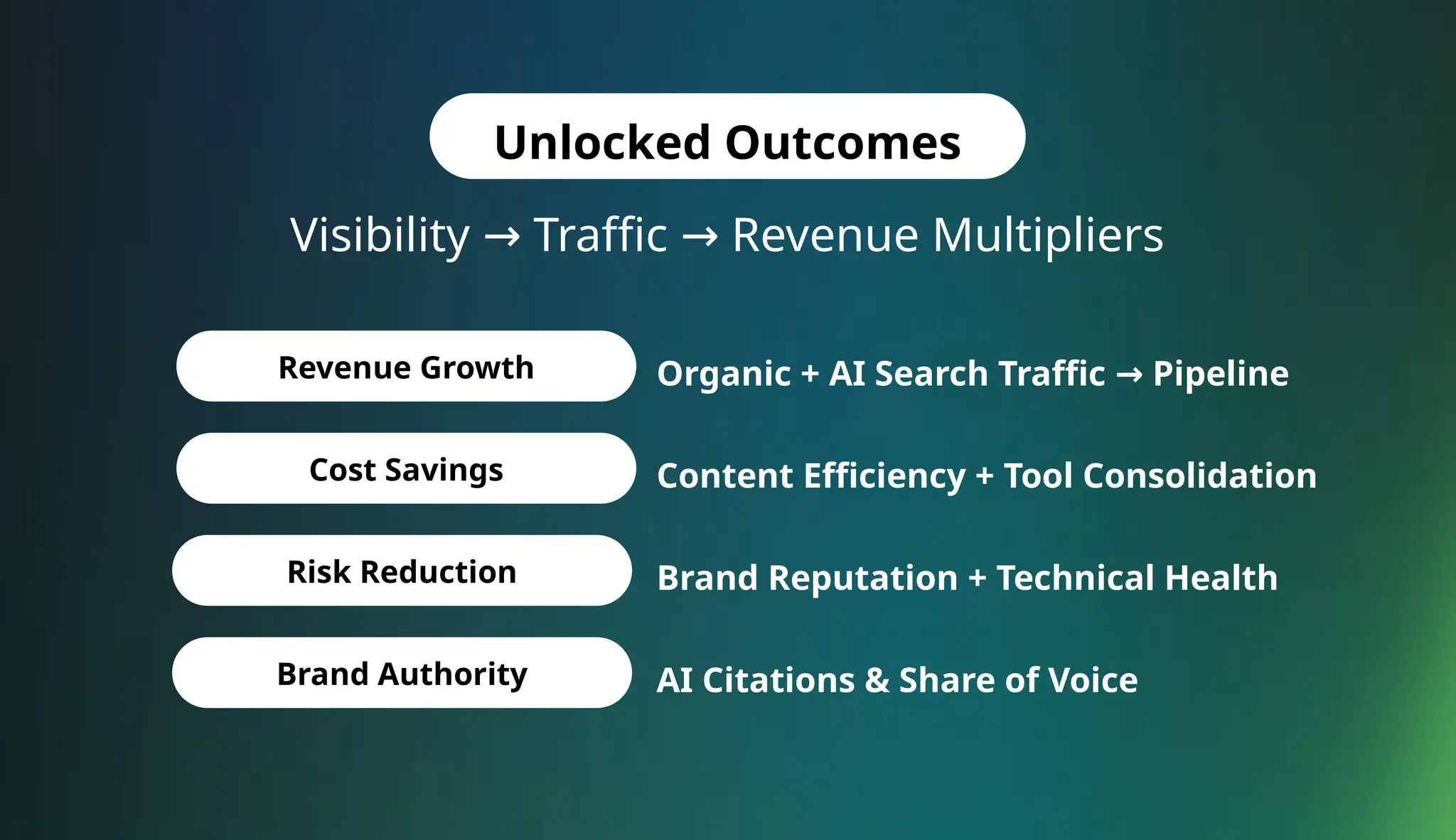 Unlocked Outcomes

Visibility → Traffic → Revenue Multipliers

Revenue Growth

Organic + AI Search Traffic → Pipeline

Cost Savings

Content Efficiency + Tool Consolidation

Risk Reduction

Brand Reputation + Technical Health

Brand Authority

AI Citations & Share of Voice